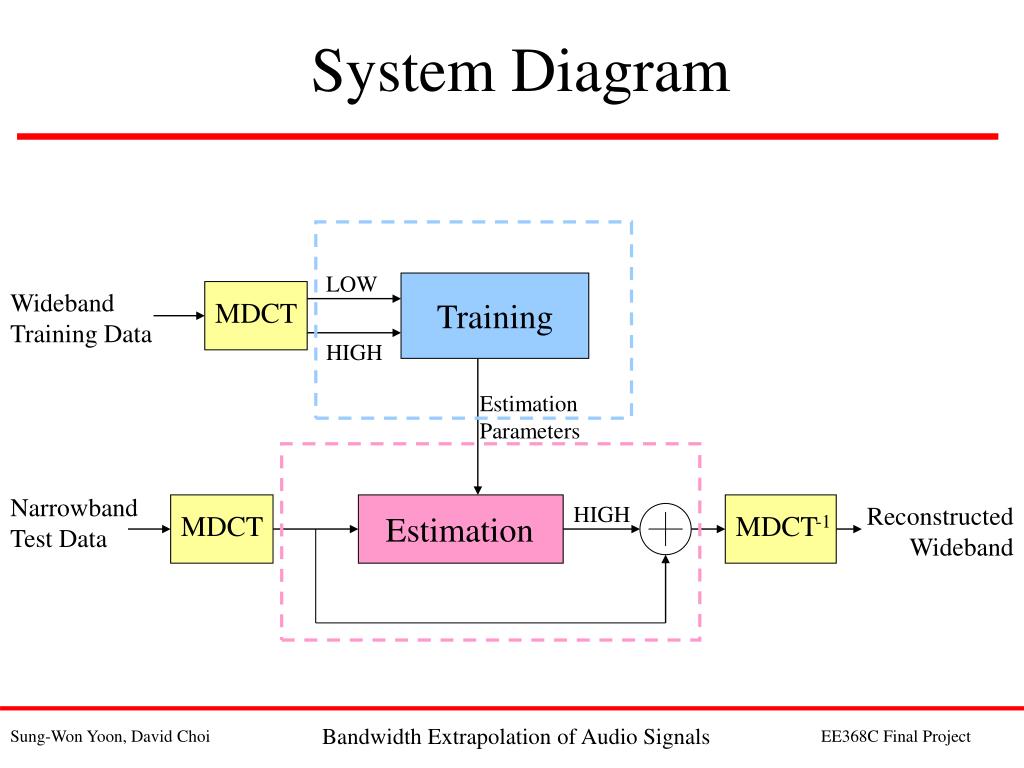 System Diagram

Wideband Training Data

MDCT

LOW

HIGH

Training

Estimation Parameters

Narrowband Test Data

MDCT

Estimation

HIGH

MDCT$^{-1}$

Reconstructed Wideband

Sung-Won Yoon, David Choi

Bandwidth Extrapolation of Audio Signals

EE368C Final Project